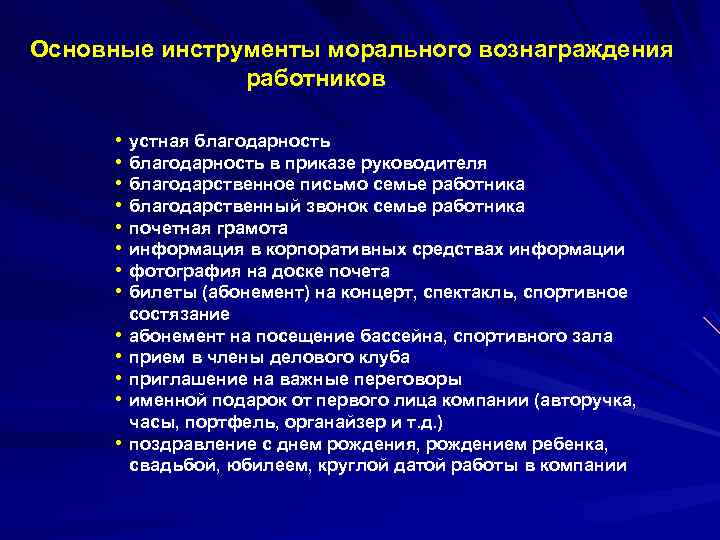 Основные инструменты морального вознаграждения работников

• устная благодарность
• благодарность в приказе руководителя
• благодарственное письмо семье работника
• благодарственный звонок семье работника
• почетная грамота
• информация в корпоративных средствах информации
• фотография на доске почета
• билеты (абонемент) на концерт, спектакль, спортивное состязание
• абонемент на посещение бассейна, спортивного зала
• прием в члены делового клуба
• приглашение на важные переговоры
• именной подарок от первого лица компании (авторучка, часы, портфель, органайзер и т.д.)
• поздравление с днем рождения, рождением ребенка, свадьбой, юбилеем, круглой датой работы в компании